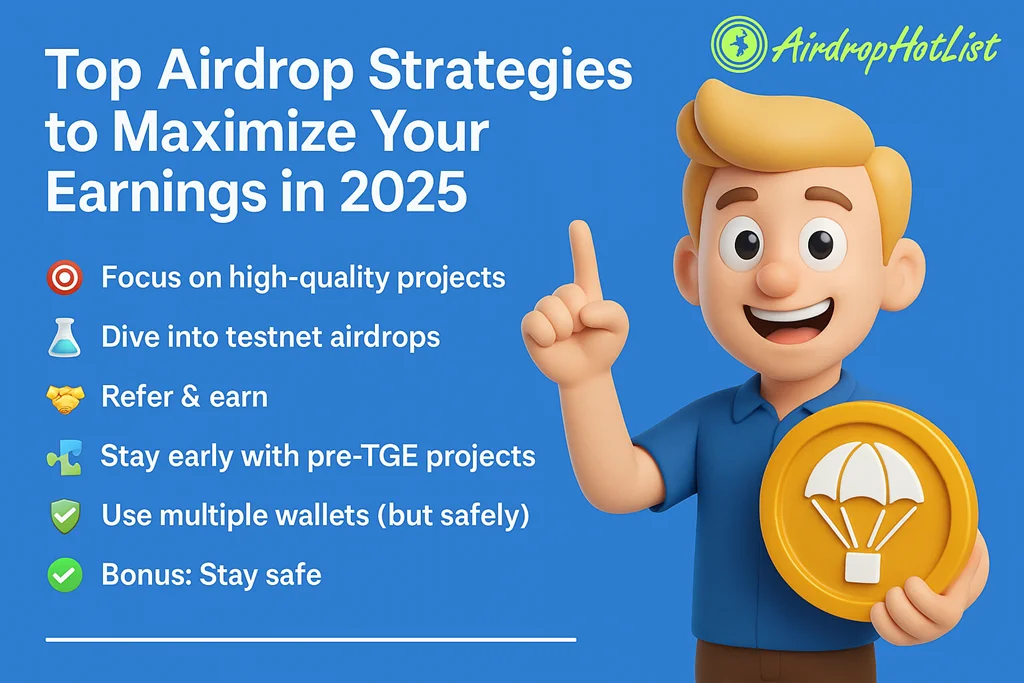 AirdropHotList

Top Airdrop Strategies to Maximize Your Earnings in 2025

Focus on high-quality projects

Dive into testnet airdrops

Refer & earn

Stay early with pre-TGE projects

Use multiple wallets (but safely)

Bonus: Stay safe